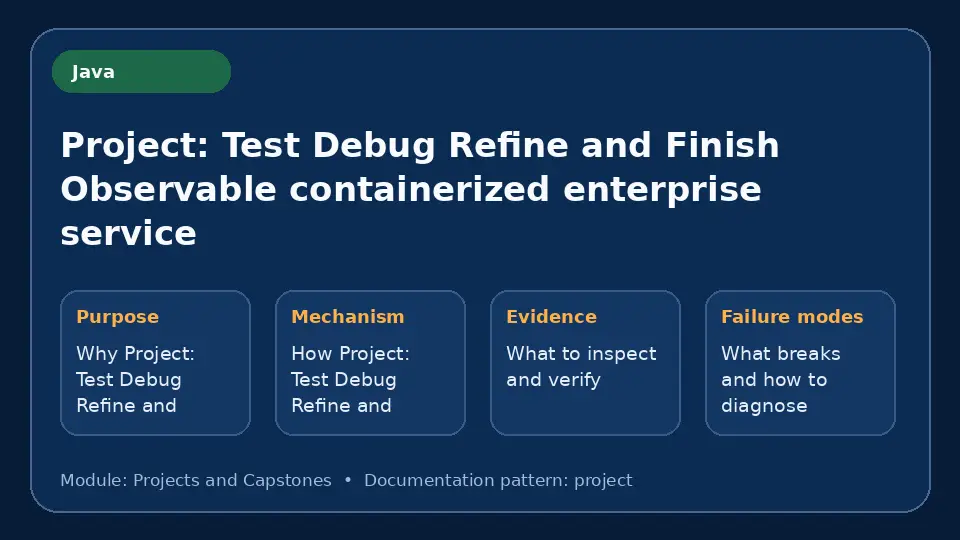 Java

Project: Test Debug Refine and Finish Observable containerized enterprise service

Purpose

Why Project: Test Debug Refine and

Mechanism

How Project: Test Debug Refine and

Evidence

What to inspect and verify

Failure modes

What breaks and how to diagnose

Module: Projects and Capstones • Documentation pattern: project